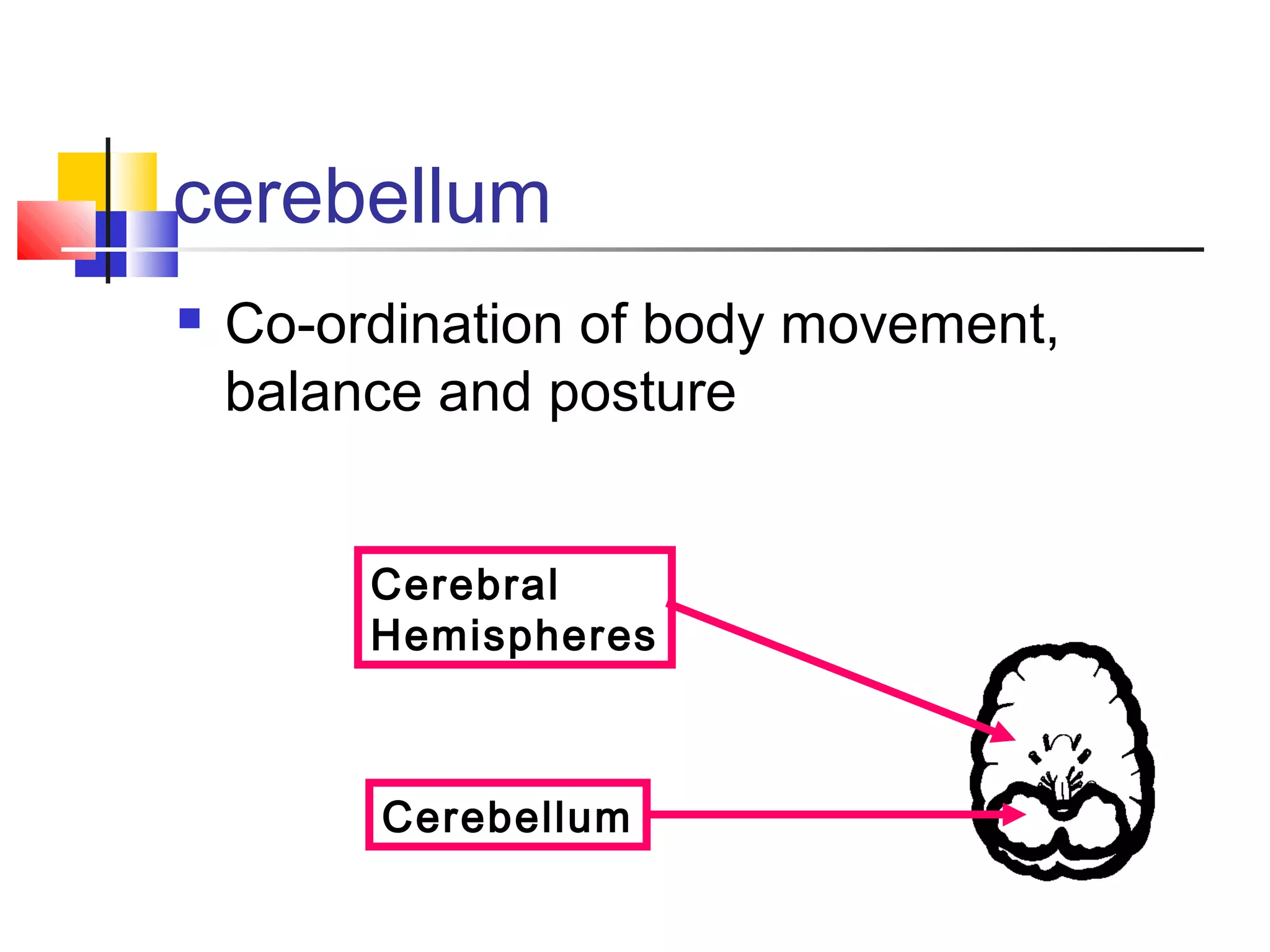 cerebellum

Co-ordination of body movement, balance and posture

Cerebral Hemispheres

Cerebellum